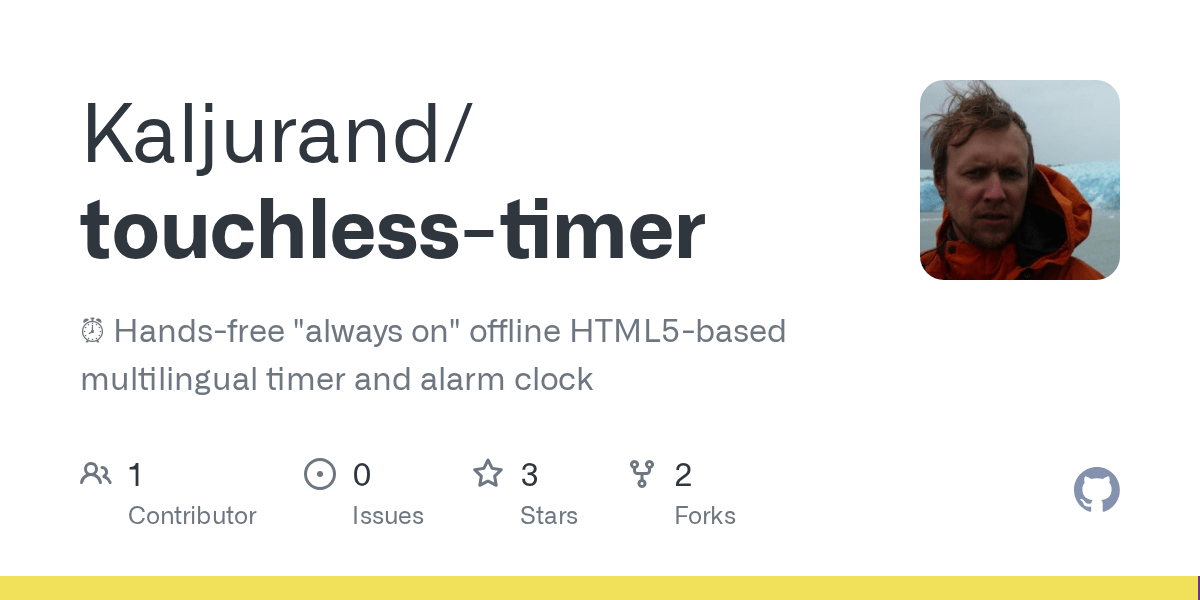 Kaljurand/
touchless-timer

⏱ Hands-free "always on" offline HTML5-based multilingual timer and alarm clock

1
Contributor

0
Issues

3
Stars

2
Forks